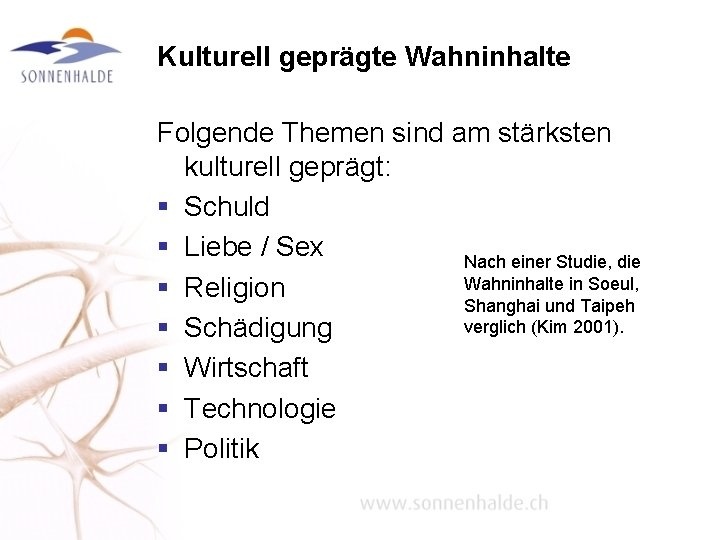 SONNENHALDE

Kulturell geprägte Wahninhalte

Folgende Themen sind am stärksten kulturell geprägt:

- Schuld
- Liebe / Sex
- Religion
- Schädigung
- Wirtschaft
- Technologie
- Politik

Nach einer Studie, die Wahninhalte in Soeul, Shanghai und Taipeh verglich (Kim 2001).

www.sonnenhalde.ch